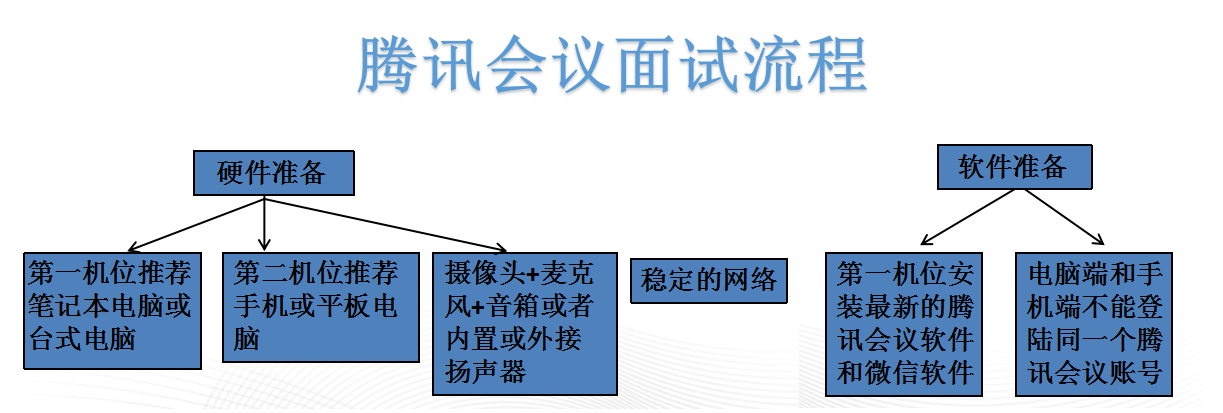 腾讯会议面试流程

硬件准备

第一机位推荐笔记本电脑或台式电脑

第二机位推荐手机或平板电脑

摄像头+麦克风+音箱或者内置或外接扬声器

稳定的网络

软件准备

第一机位安装最新的腾讯会议软件和微信软件

电脑端和手机端不能登陆同一个腾讯会议账号